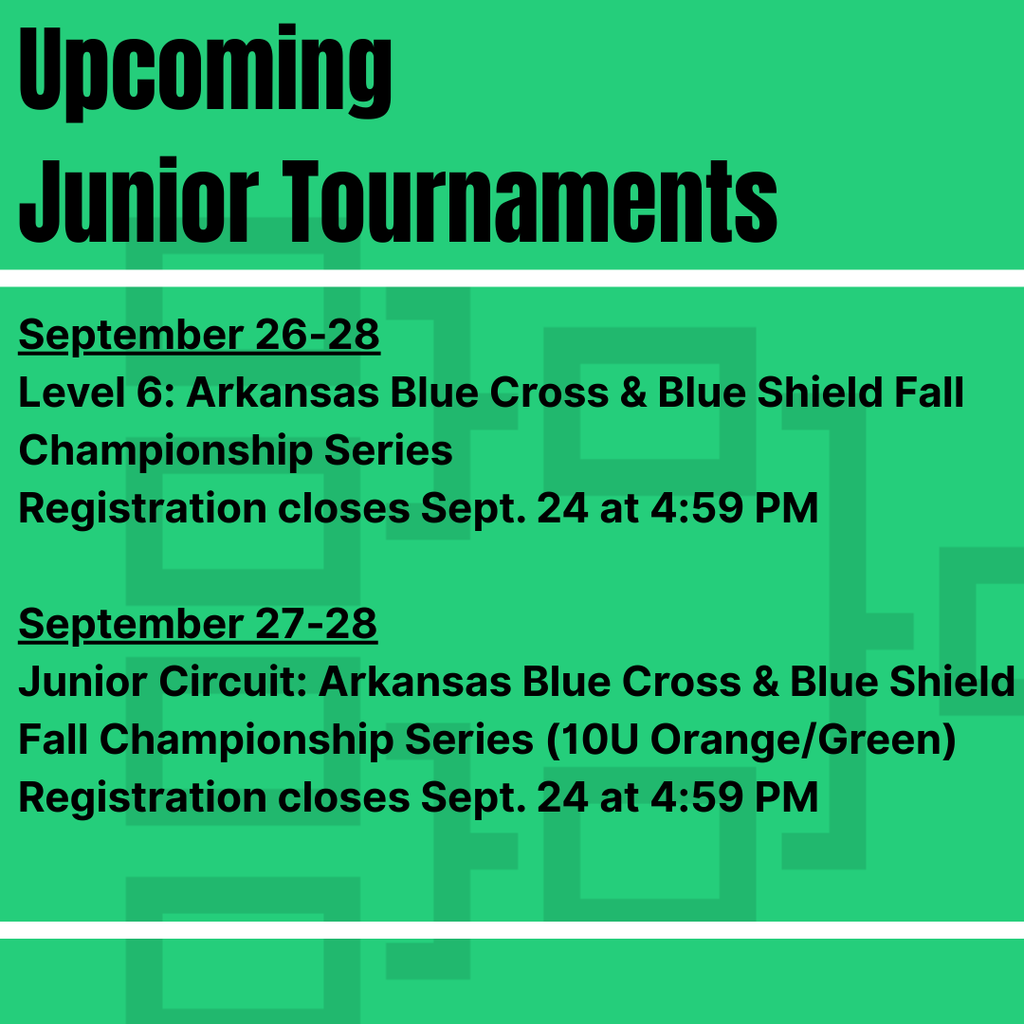 Upcoming
Junior Tournaments

September 26-28
Level 6: Arkansas Blue Cross & Blue Shield Fall Championship Series
Registration closes Sept. 24 at 4:59 PM

September 27-28
Junior Circuit: Arkansas Blue Cross & Blue Shield Fall Championship Series (10U Orange/Green)
Registration closes Sept. 24 at 4:59 PM